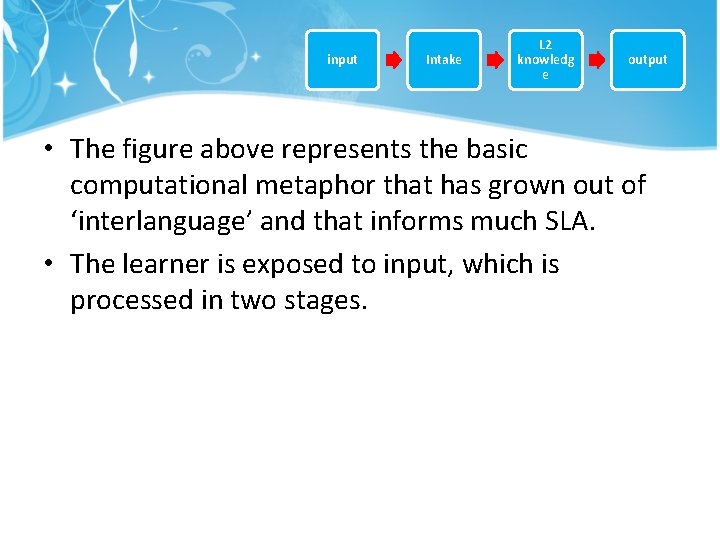 input

Intake

L2 knowledge

output

• The figure above represents the basic computational metaphor that has grown out of ‘interlanguage’ and that informs much SLA.

• The learner is exposed to input, which is processed in two stages.